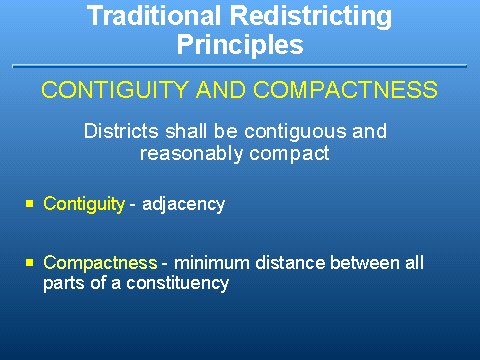 Traditional Redistricting Principles

CONTIGUITY AND COMPACTNESS

Districts shall be contiguous and reasonably compact

- Contiguity - adjacency

- Compactness - minimum distance between all parts of a constituency